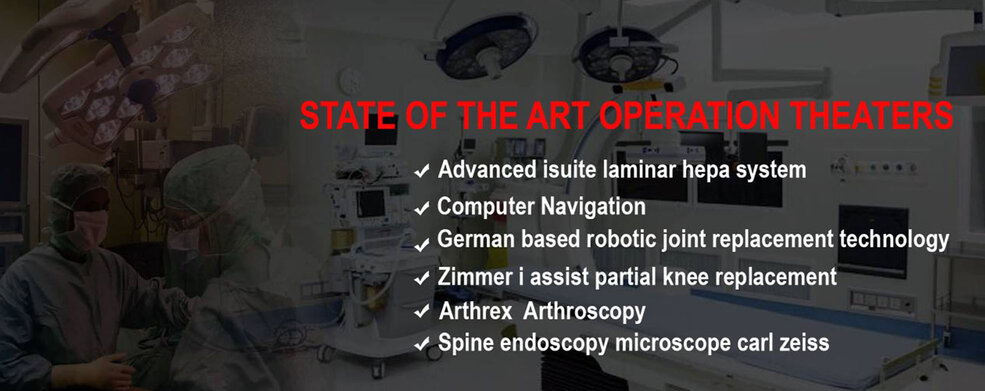 STATE OF THE ART OPERATION THEATERS

✔ Advanced isuite laminar hepa system
✔ Computer Navigation
✔ German based robotic joint replacement technology
✔ Zimmer i assist partial knee replacement
✔ Arthrex Arthroscopy
✔ Spine endoscopy microscope carl zeiss